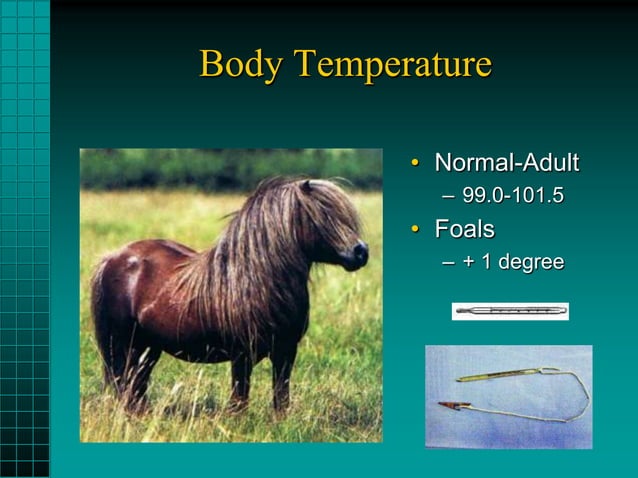 Body Temperature

• Normal-Adult
– 99.0-101.5
• Foals
– + 1 degree